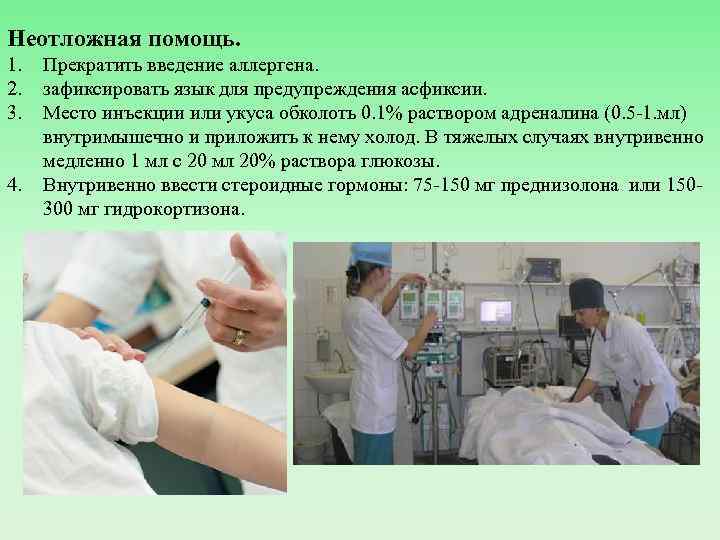 Неотложная помощь.

1. Прекратить введение аллергена.
2. зафиксировать язык для предупреждения асфиксии.
3. Место инъекции или укуса обколоть 0.1% раствором адреналина (0.5-1.мл) внутримышечно и приложить к нему холод. В тяжелых случаях внутривенно медленно 1 мл с 20 мл 20% раствора глюкозы.
4. Внутривенно ввести стероидные гормоны: 75-150 мг преднизолона или 150-300 мг гидрокортизона.